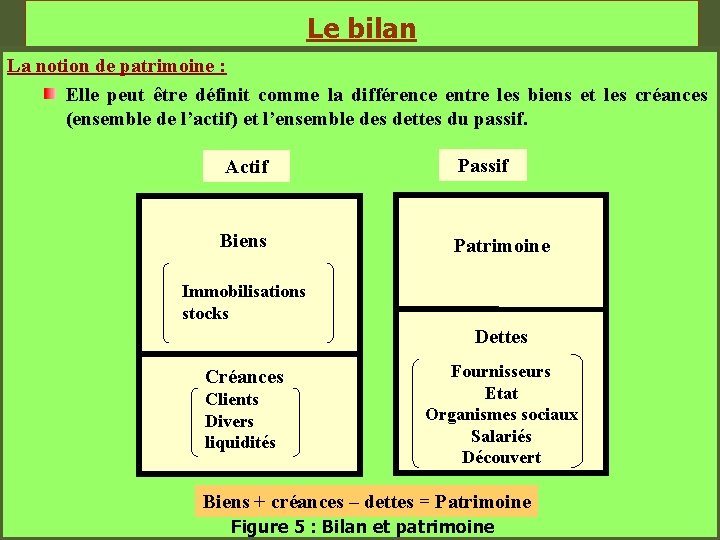 Le bilan

La notion de patrimoine :

Elle peut être définit comme la différence entre les biens et les créances (ensemble de l'actif) et l'ensemble des dettes du passif.

Actif

Biens

Immobilisations
stocks

Créances
Clients
Divers
liquidités

Passif

Patrimoine

Dettes

Fournisseurs
Etat
Organismes sociaux
Salariés
Découvert

Biens + créances – dettes = Patrimoine

Figure 5 : Bilan et patrimoine